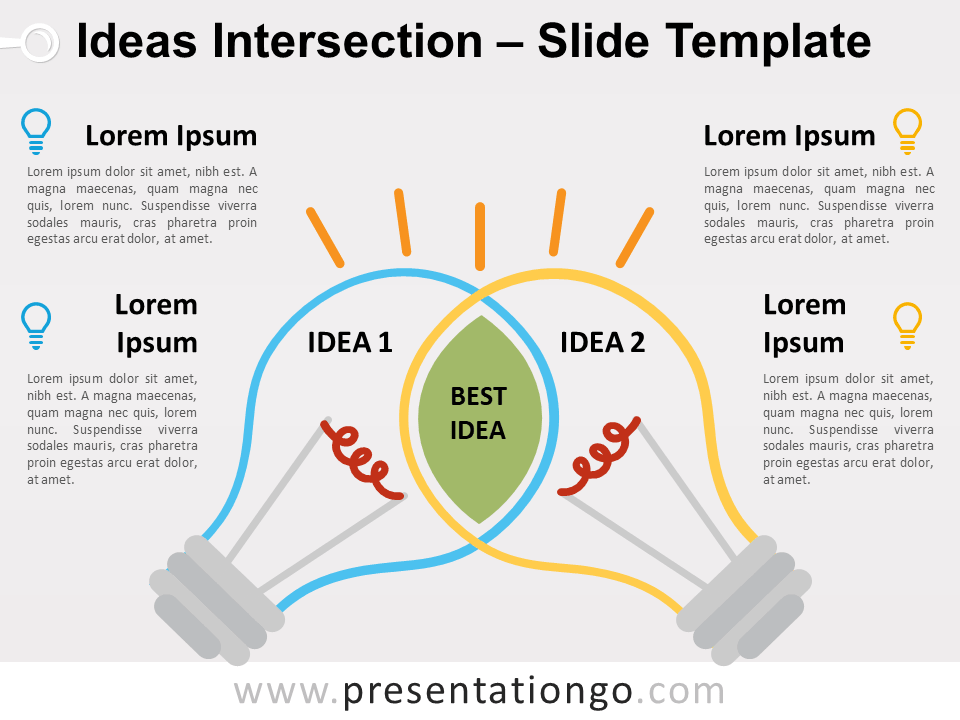 Ideas Intersection – Slide Template

Lorem Ipsum

Lorem ipsum dolor sit amet, nibh est. A magna maecenas, quam magna nec quis, lorem nunc. Suspendisse viverra sodales mauris, cras pharetra proin egestas arcu erat dolor, at amet.

Lorem Ipsum

Lorem ipsum dolor sit amet, nibh est. A magna maecenas, quam magna nec quis, lorem nunc. Suspendisse viverra sodales mauris, cras pharetra proin egestas arcu erat dolor, at amet.

IDEA 1

BEST IDEA

IDEA 2

Lorem Ipsum

Lorem ipsum dolor sit amet, nibh est. A magna maecenas, quam magna nec quis, lorem nunc. Suspendisse viverra sodales mauris, cras pharetra proin egestas arcu erat dolor, at amet.

Lorem Ipsum

Lorem ipsum dolor sit amet, nibh est. A magna maecenas, quam magna nec quis, lorem nunc. Suspendisse viverra sodales mauris, cras pharetra proin egestas arcu erat dolor, at amet.

www.presentationgo.com